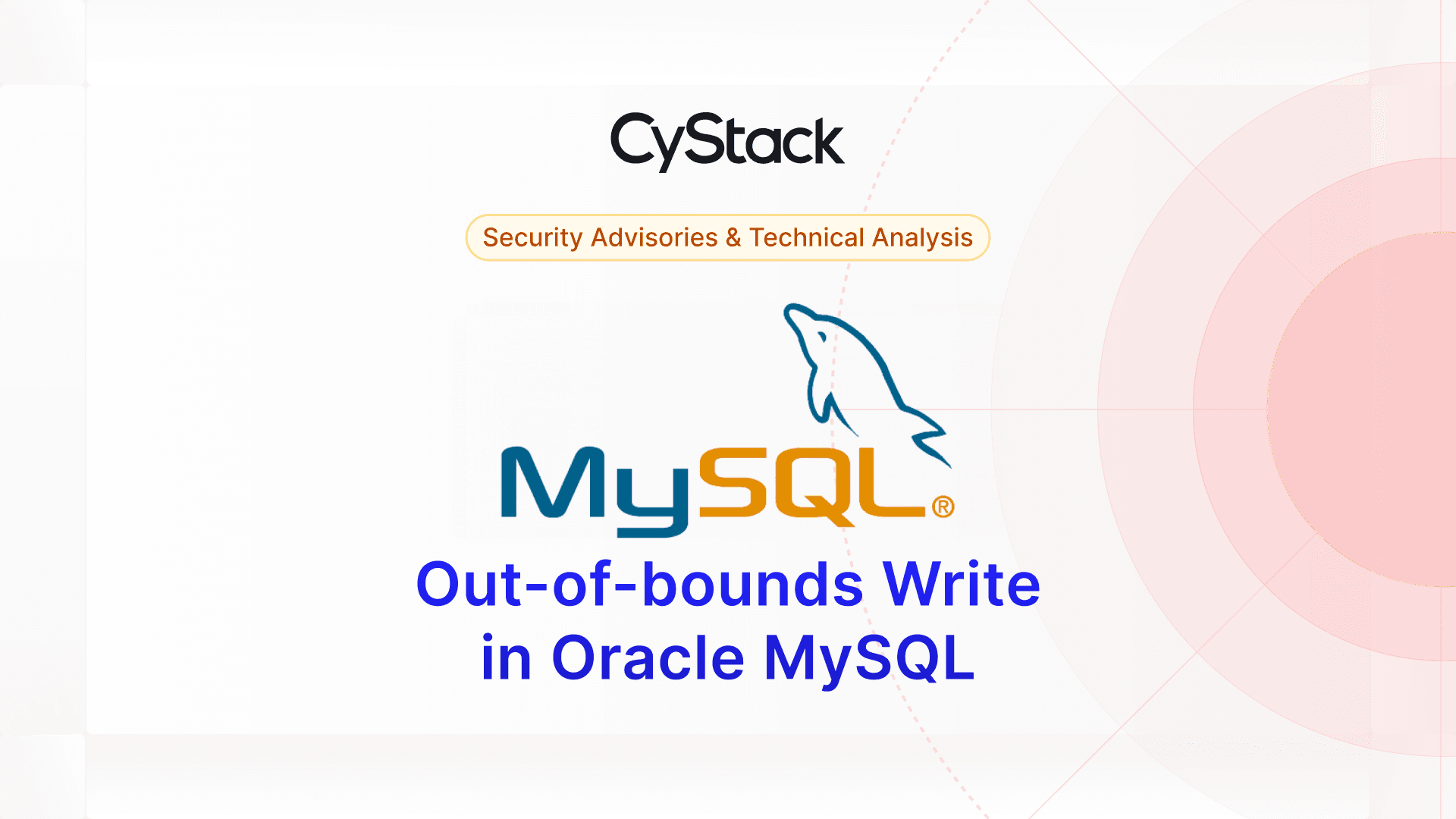 CyStack

Security Advisories & Technical Analysis

MySQL®

Out-of-bounds Write in Oracle MySQL